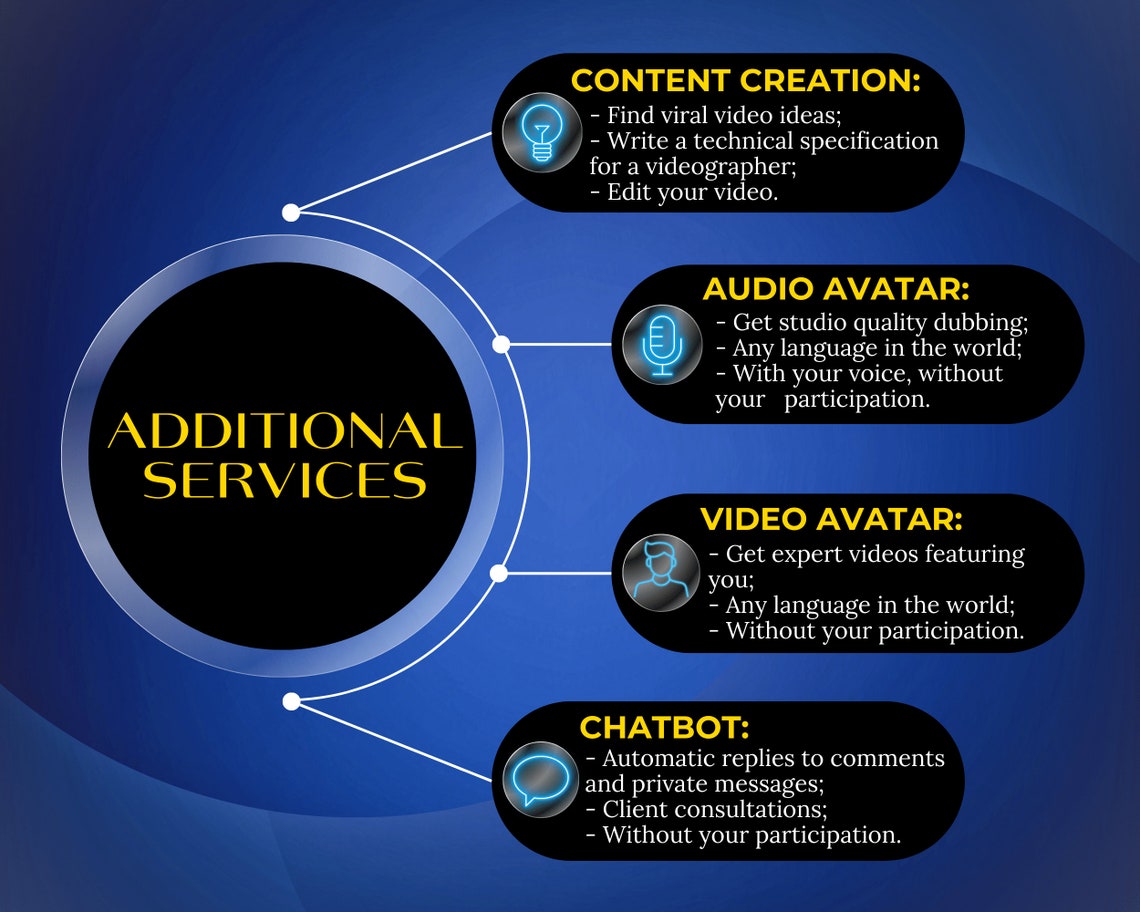 ADDITIONAL SERVICES

CONTENT CREATION:
- Find viral video ideas;
- Write a technical specification for a videographer;
- Edit your video.

AUDIO AVATAR:
- Get studio quality dubbing;
- Any language in the world;
- With your voice, without your participation.

VIDEO AVATAR:
- Get expert videos featuring you;
- Any language in the world;
- Without your participation.

CHATBOT:
- Automatic replies to comments and private messages;
- Client consultations;
- Without your participation.